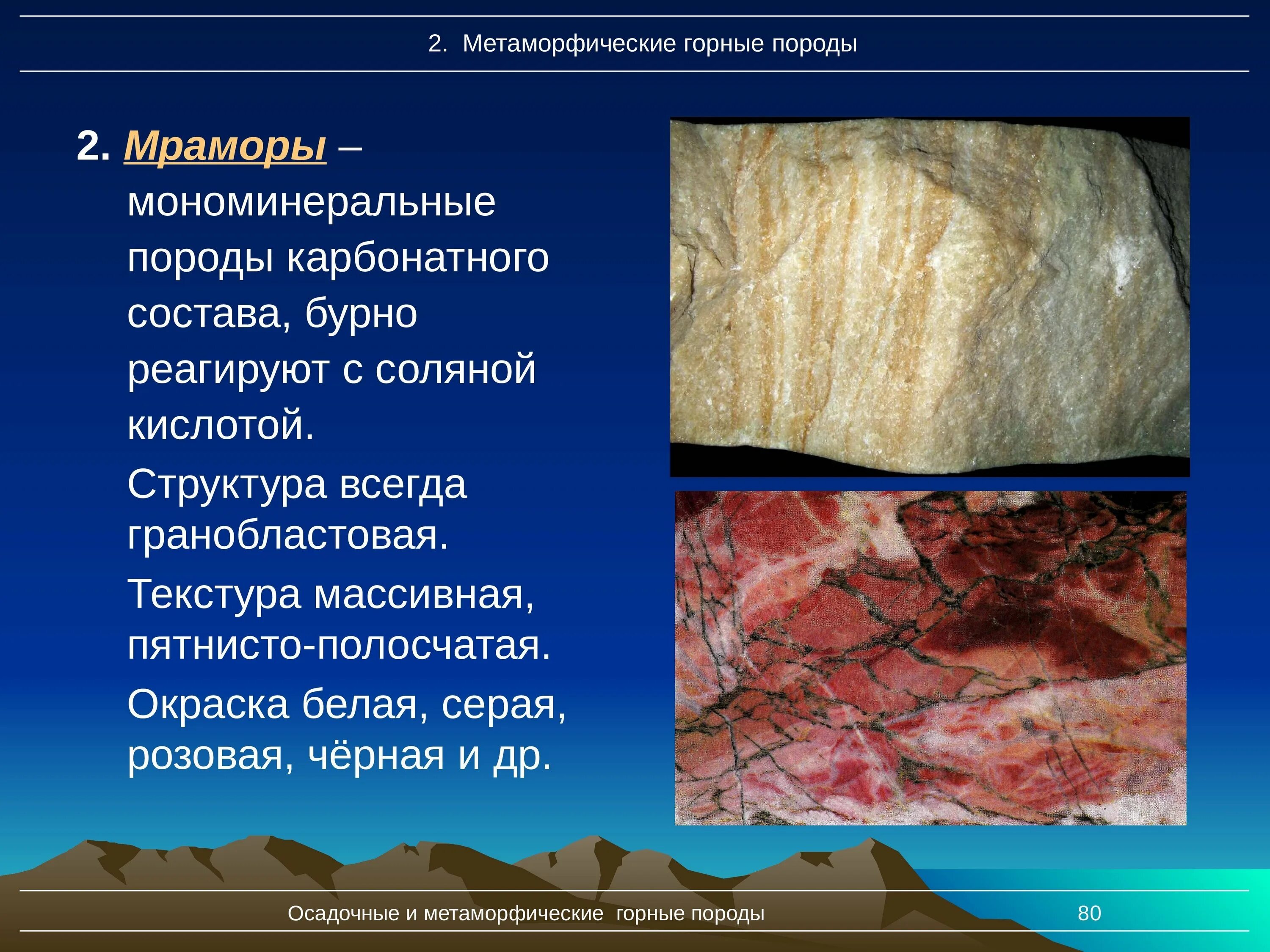 2. Метаморфические горные породы

2. Мраморы – мономинеральные породы карбонатного состава, бурно реагируют с соляной кислотой.

Структура всегда гранобластовая.

Текстура массивная, пятнисто-полосчатая.

Окраска белая, серая, розовая, чёрная и др.

Осадочные и метаморфические горные породы

80